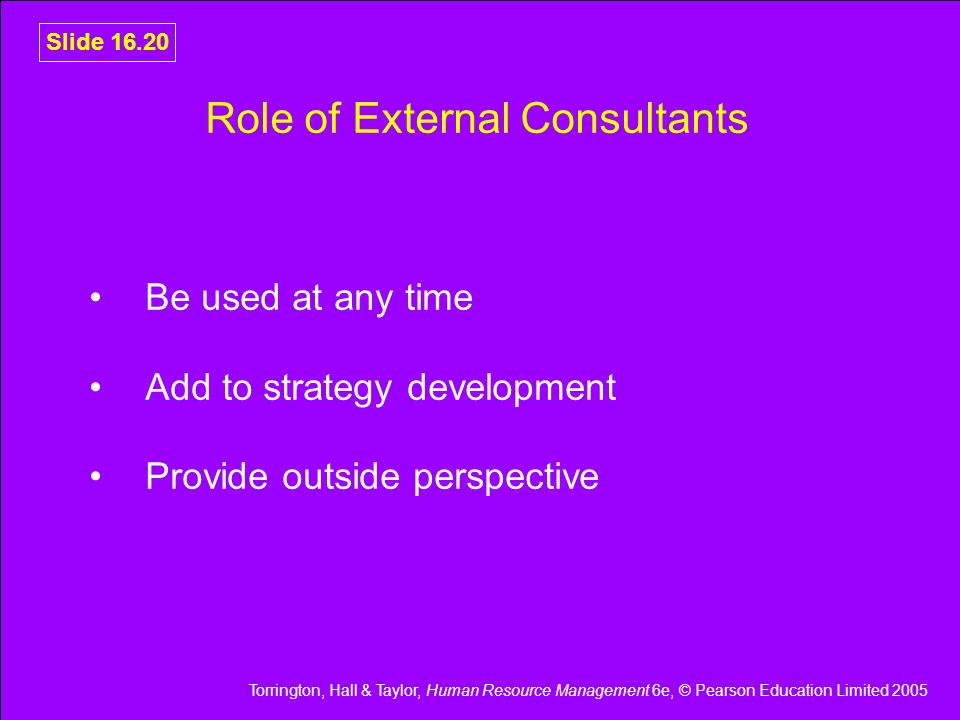 Slide 16.20

Role of External Consultants

• Be used at any time

• Add to strategy development

• Provide outside perspective

Torrington, Hall & Taylor, Human Resource Management 6e, © Pearson Education Limited 2005